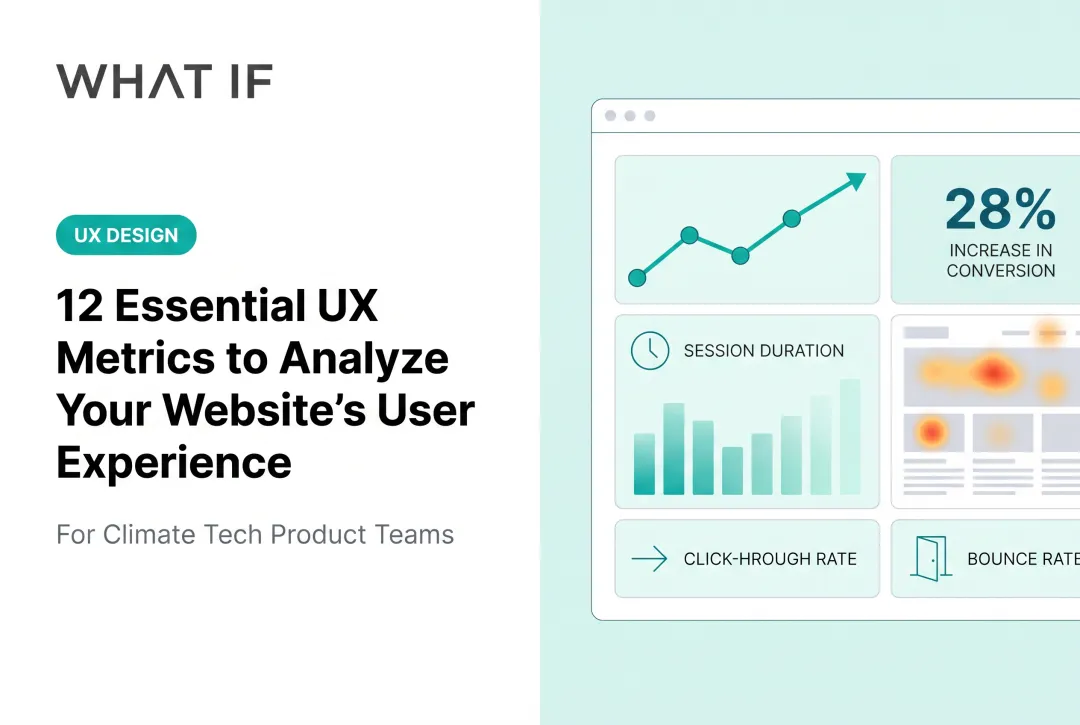 WHAT IF

UX DESIGN

12 Essential UX Metrics to Analyze Your Website's User Experience

For Climate Tech Product Teams

28%
INCREASE IN CONVERSION

SESSION DURATION

CLICK-HROUGH RATE

BOUNCE RATE